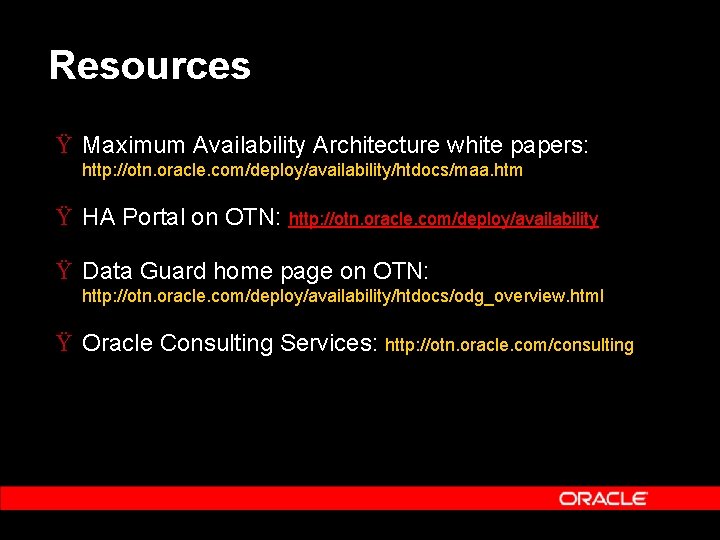 Resources

Ÿ Maximum Availability Architecture white papers: http://otn.oracle.com/deploy/availability/htdocs/maa.htm

Ÿ HA Portal on OTN: http://otn.oracle.com/deploy/availability

Ÿ Data Guard home page on OTN: http://otn.oracle.com/deploy/availability/htdocs/odg_overview.html

Ÿ Oracle Consulting Services: http://otn.oracle.com/consulting

ORACLE